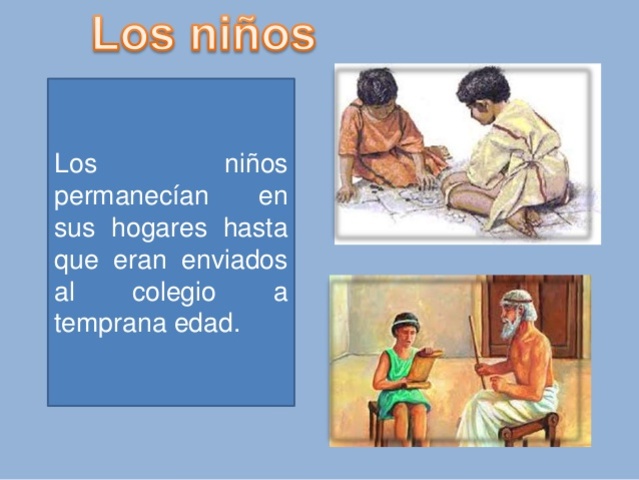 Los niños

Los niños permanecían en sus hogares hasta que eran enviados al colegio a temprana edad.